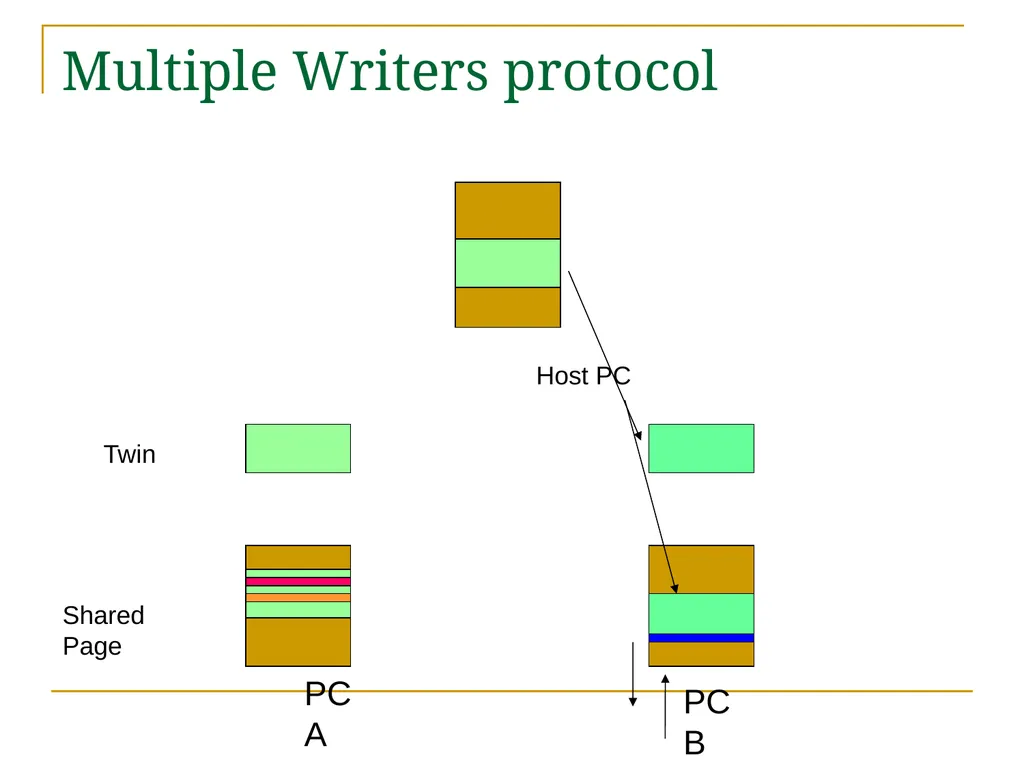 Multiple Writers protocol

Host PC

Twin

Shared
Page

PC
A

PC
B